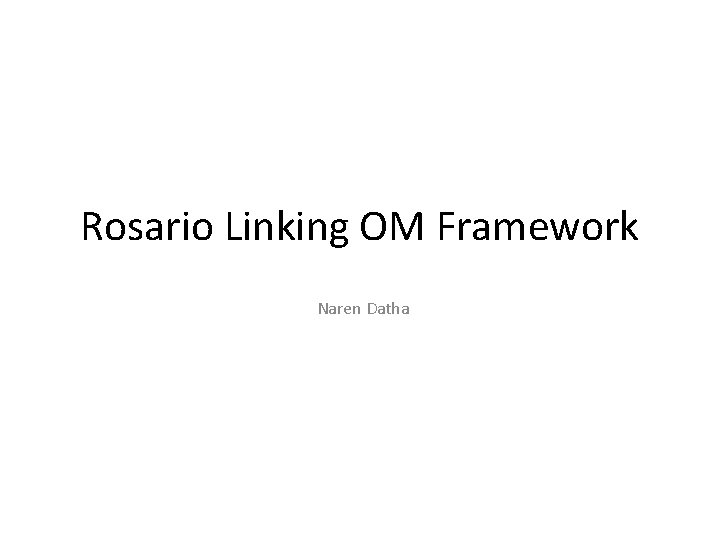 Rosario Linking OM Framework

Naren Datha